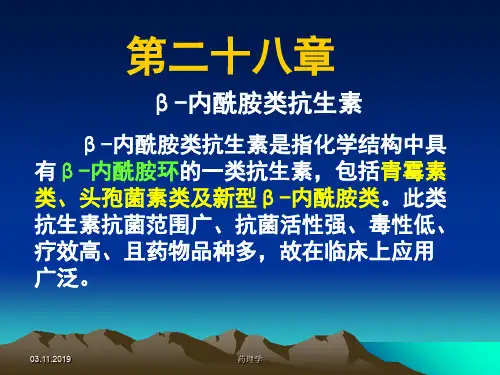 第二十八章

β-内酰胺类抗生素

β-内酰胺类抗生素是指化学结构中具有β-内酰胺环的一类抗生素，包括青霉素类、头孢菌素类及新型β-内酰胺类。此类抗生素抗菌范围广、抗菌活性强、毒性低、疗效高、且药物品种多，故在临床上应用广泛。

03.11.2019

药理学